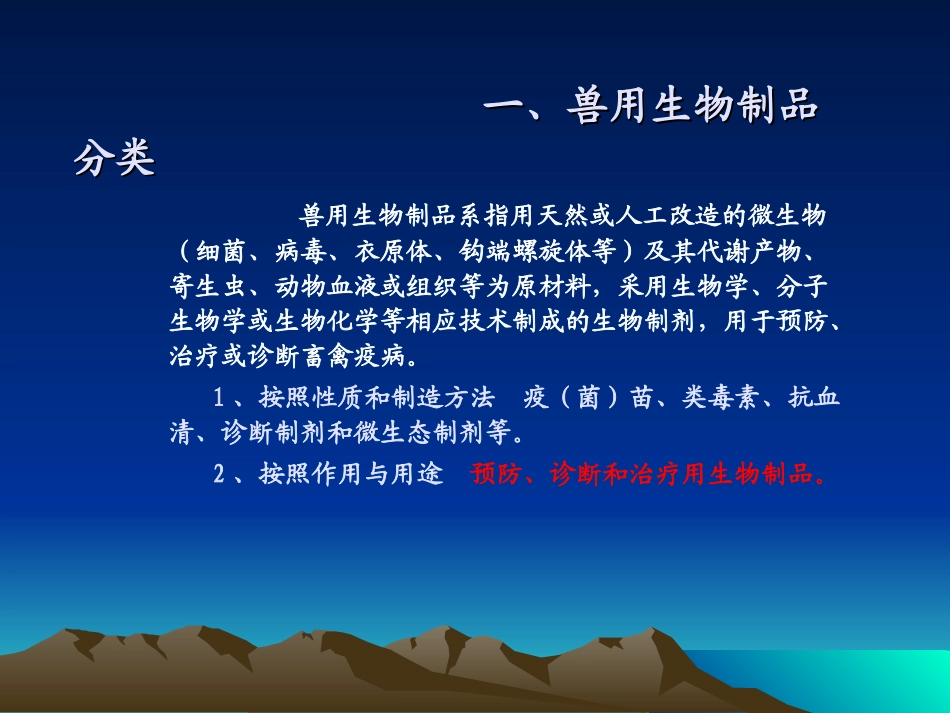 一、兽用生物制品分类

兽用生物制品系指用天然或人工改造的微生物（细菌、病毒、衣原体、钩端螺旋体等）及其代谢产物、寄生虫、动物血液或组织等为原材料，采用生物学、分子生物学或生物化学等相应技术制成的生物制剂，用于预防、治疗或诊断畜禽疫病。

1、按照性质和制造方法 疫（菌）苗、类毒素、抗血清、诊断制剂和微生态制剂等。

2、按照作用与用途 预防、诊断和治疗用生物制品。